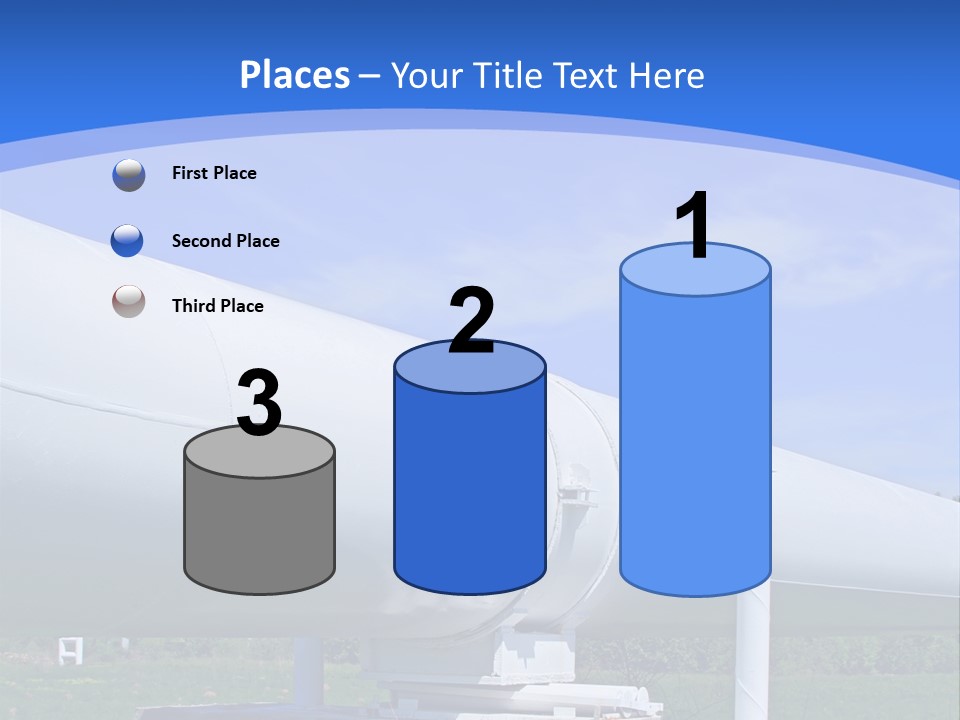 Places – Your Title Text Here

First Place

Second Place

Third Place

3

2

1